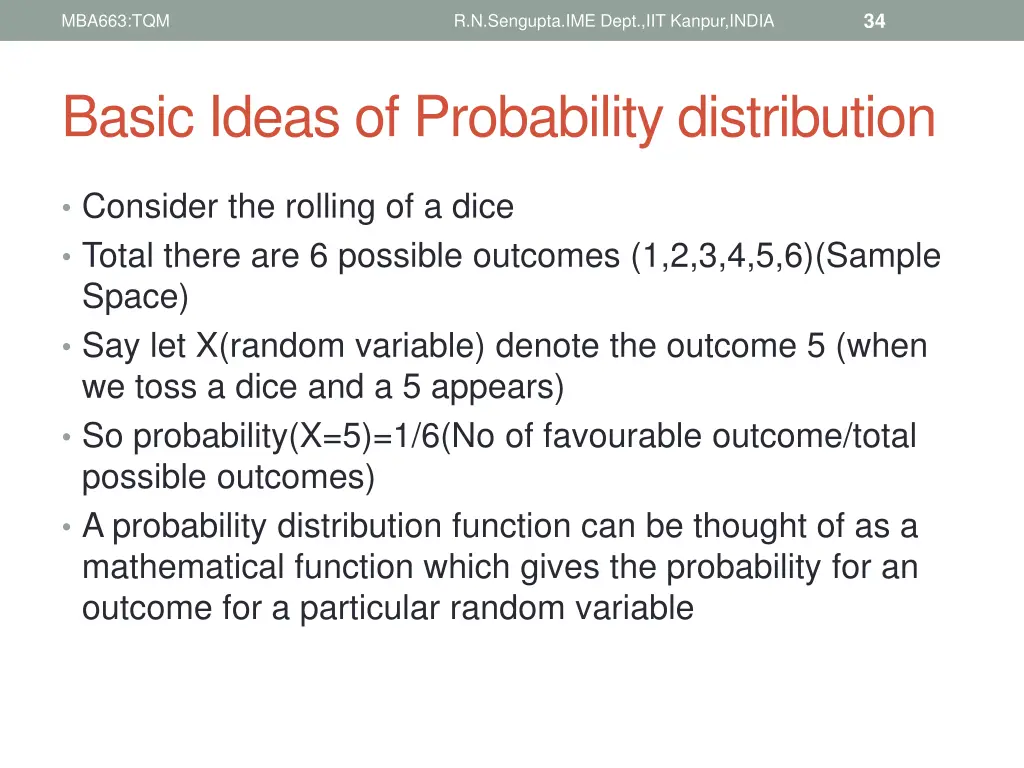 MBA663:TQM R.N.Sengupta.IME Dept.,IIT Kanpur,INDIA 34

Basic Ideas of Probability distribution

• Consider the rolling of a dice
• Total there are 6 possible outcomes (1,2,3,4,5,6)(Sample Space)
• Say let X(random variable) denote the outcome 5 (when we toss a dice and a 5 appears)
• So probability(X=5)=1/6(No of favourable outcome/total possible outcomes)
• A probability distribution function can be thought of as a mathematical function which gives the probability for an outcome for a particular random variable